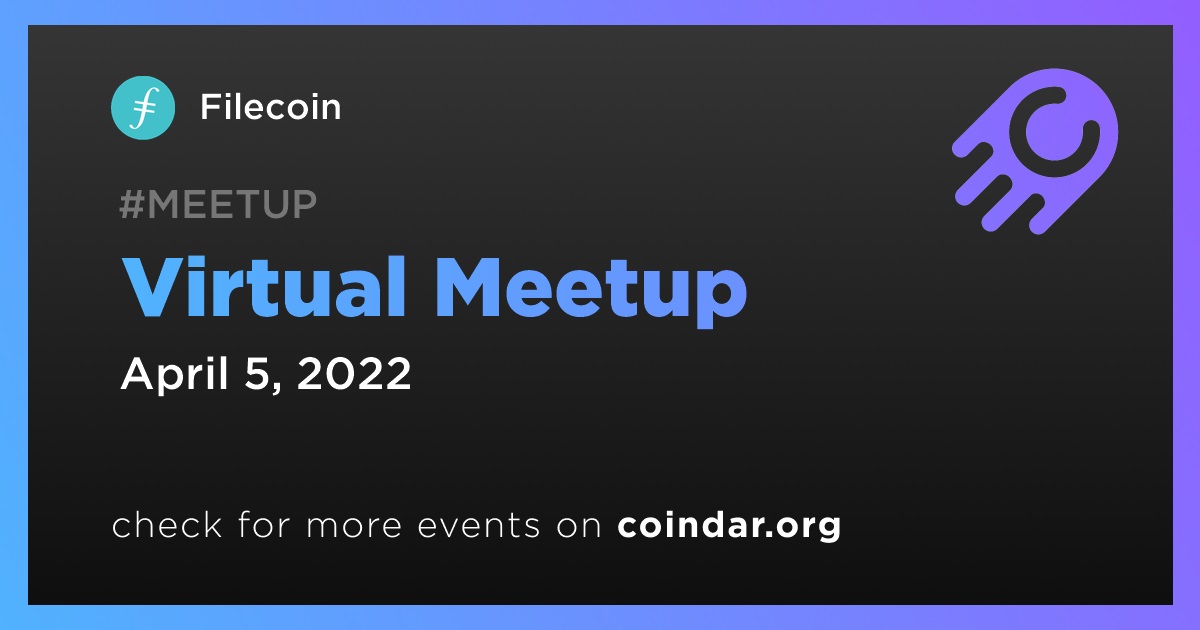 Filecoin

#MEETUP

Virtual Meetup

April 5, 2022

check for more events on coindar.org